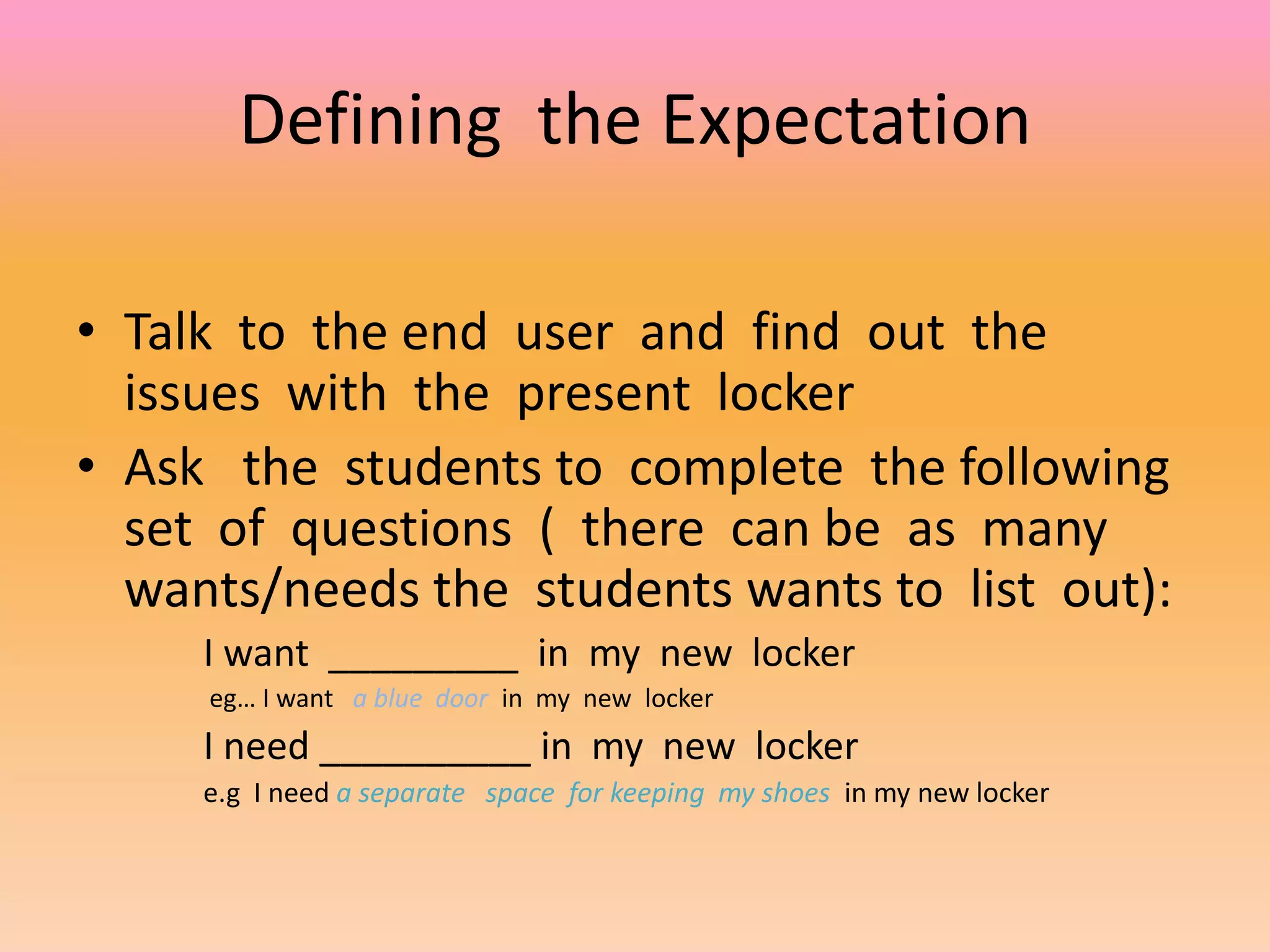 Defining the Expectation

• Talk to the end user and find out the issues with the present locker

• Ask the students to complete the following set of questions ( there can be as many wants/needs the students wants to list out):

I want _________ in my new locker

eg… I want a blue door in my new locker

I need __________ in my new locker

e.g I need a separate space for keeping my shoes in my new locker